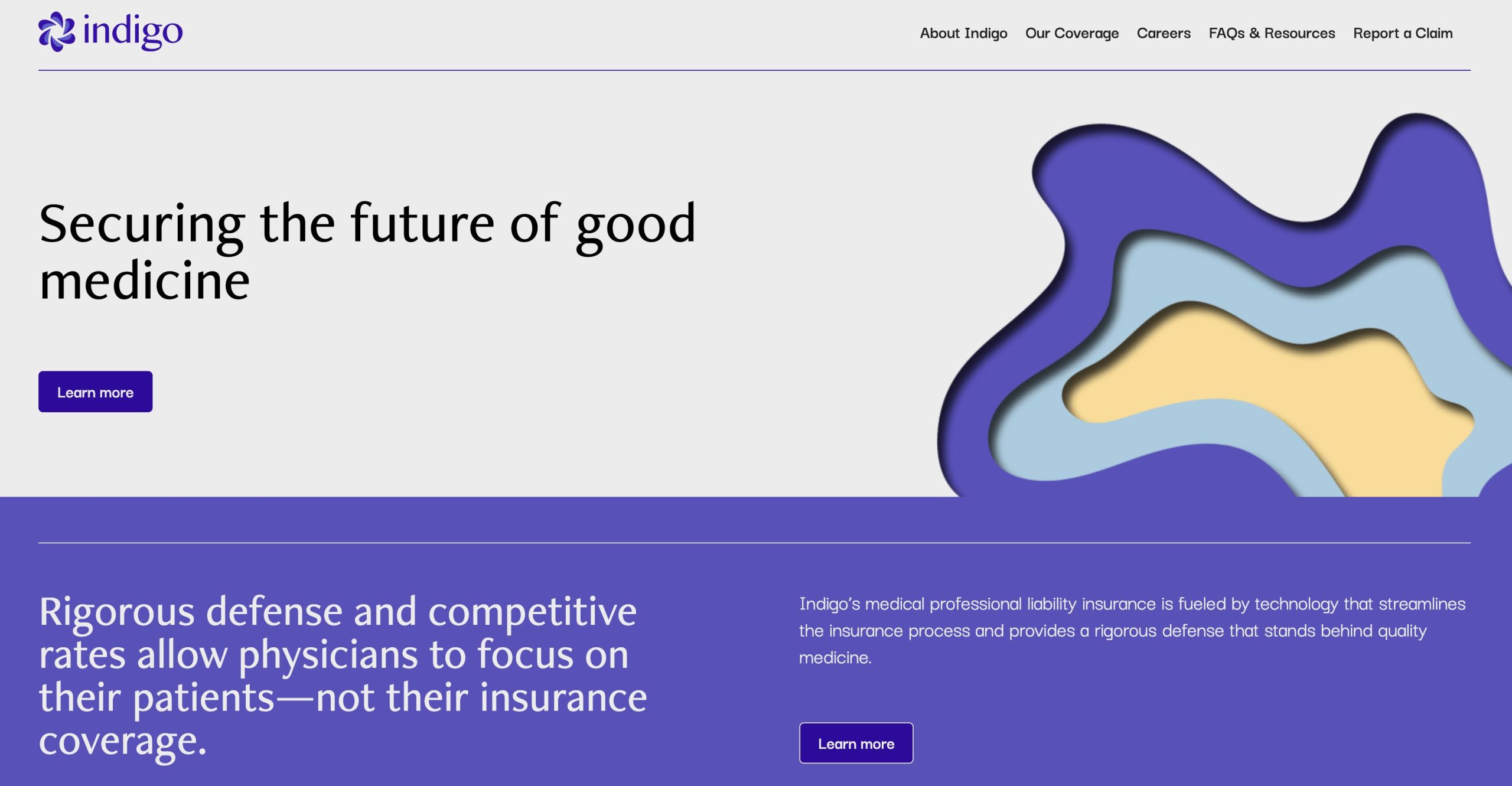 indigo

About Indigo Our Coverage Careers FAQs & Resources Report a Claim

Securing the future of good medicine

Learn more

Rigorous defense and competitive rates allow physicians to focus on their patients—not their insurance coverage.

Indigo's medical professional liability insurance is fueled by technology that streamlines the insurance process and provides a rigorous defense that stands behind quality medicine.

Learn more